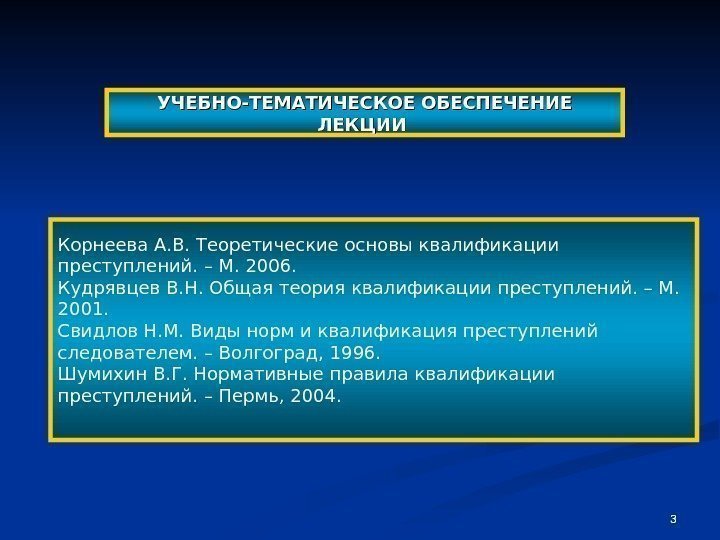 УЧЕБНО-ТЕМАТИЧЕСКОЕ ОБЕСПЕЧЕНИЕ ЛЕКЦИИ

Корнеева А.В. Теоретические основы квалификации преступлений. – М. 2006.
Кудрявцев В.Н. Общая теория квалификации преступлений. – М. 2001.
Свидлов Н.М. Виды норм и квалификация преступлений следователем. – Волгоград, 1996.
Шумихин В.Г. Нормативные правила квалификации преступлений. – Пермь, 2004.

3